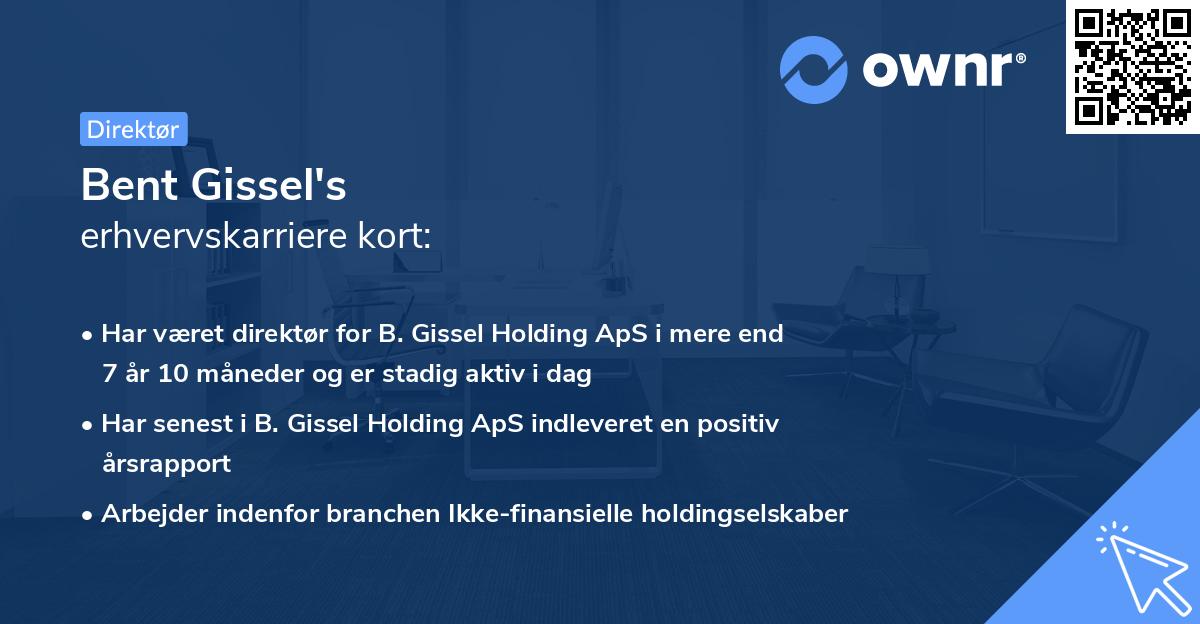 ownr®

Direktør

Bent Gissel's
erhvervskarriere kort:

• Har været direktør for B. Gissel Holding ApS i mere end 7 år 10 måneder og er stadig aktiv i dag

• Har senest i B. Gissel Holding ApS indleveret en positiv årsrapport

• Arbejder indenfor branchen Ikke-finansielle holdingselskaber